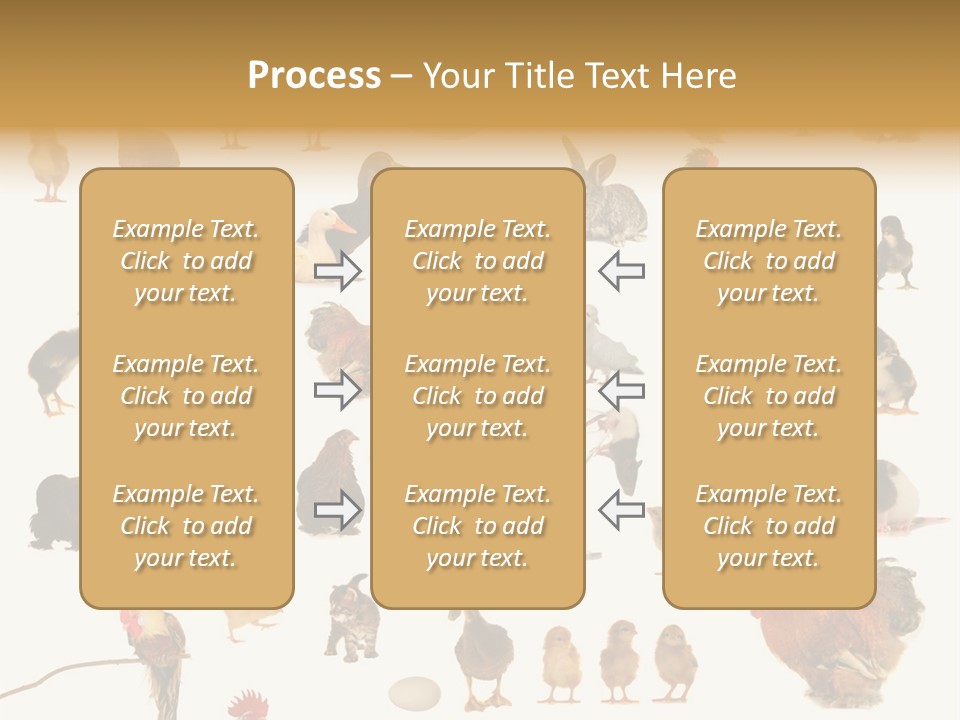 Process – Your Title Text Here

Example Text. Click to add your text.

Example Text. Click to add your text.

Example Text. Click to add your text.

Example Text. Click to add your text.

Example Text. Click to add your text.

Example Text. Click to add your text.

Example Text. Click to add your text.

Example Text. Click to add your text.

Example Text. Click to add your text.